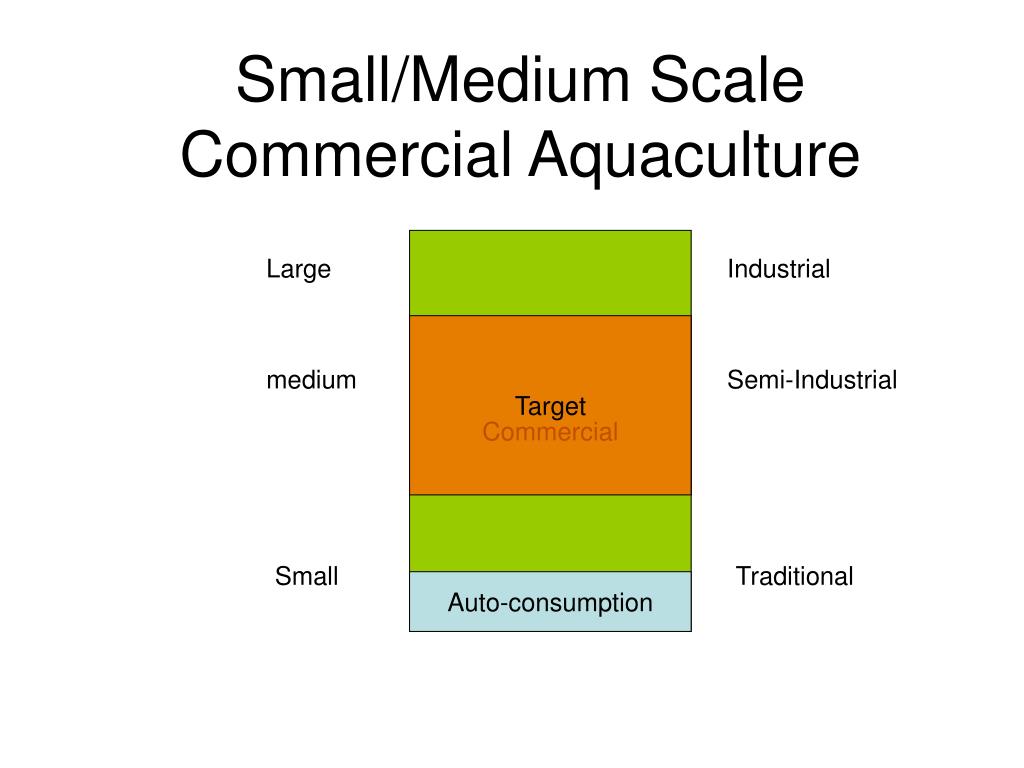 Small/Medium Scale Commercial Aquaculture

Large

Industrial

medium

Target
Commercial

Semi-Industrial

Small

Auto-consumption

Traditional